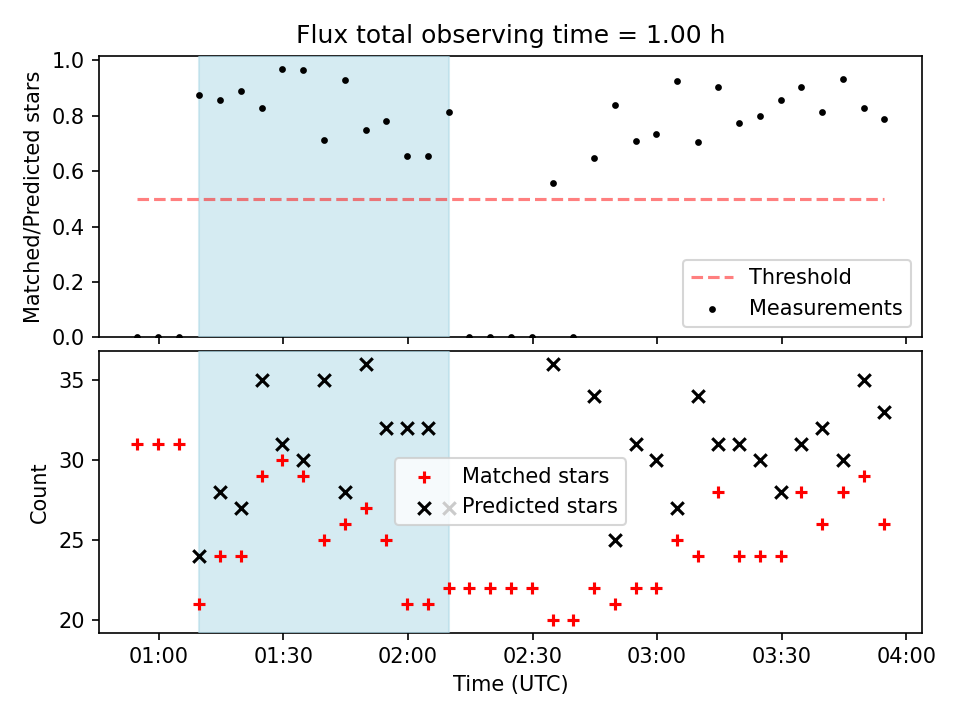 Flux total observing time = 1.00 h

Matched/Predicted stars

1.0
0.8
0.6
0.4
0.2
0.0

Threshold
Measurements

Count

35
30
25
20

Matched stars
Predicted stars

01:00 01:30 02:00 02:30 03:00 03:30 04:00

Time (UTC)